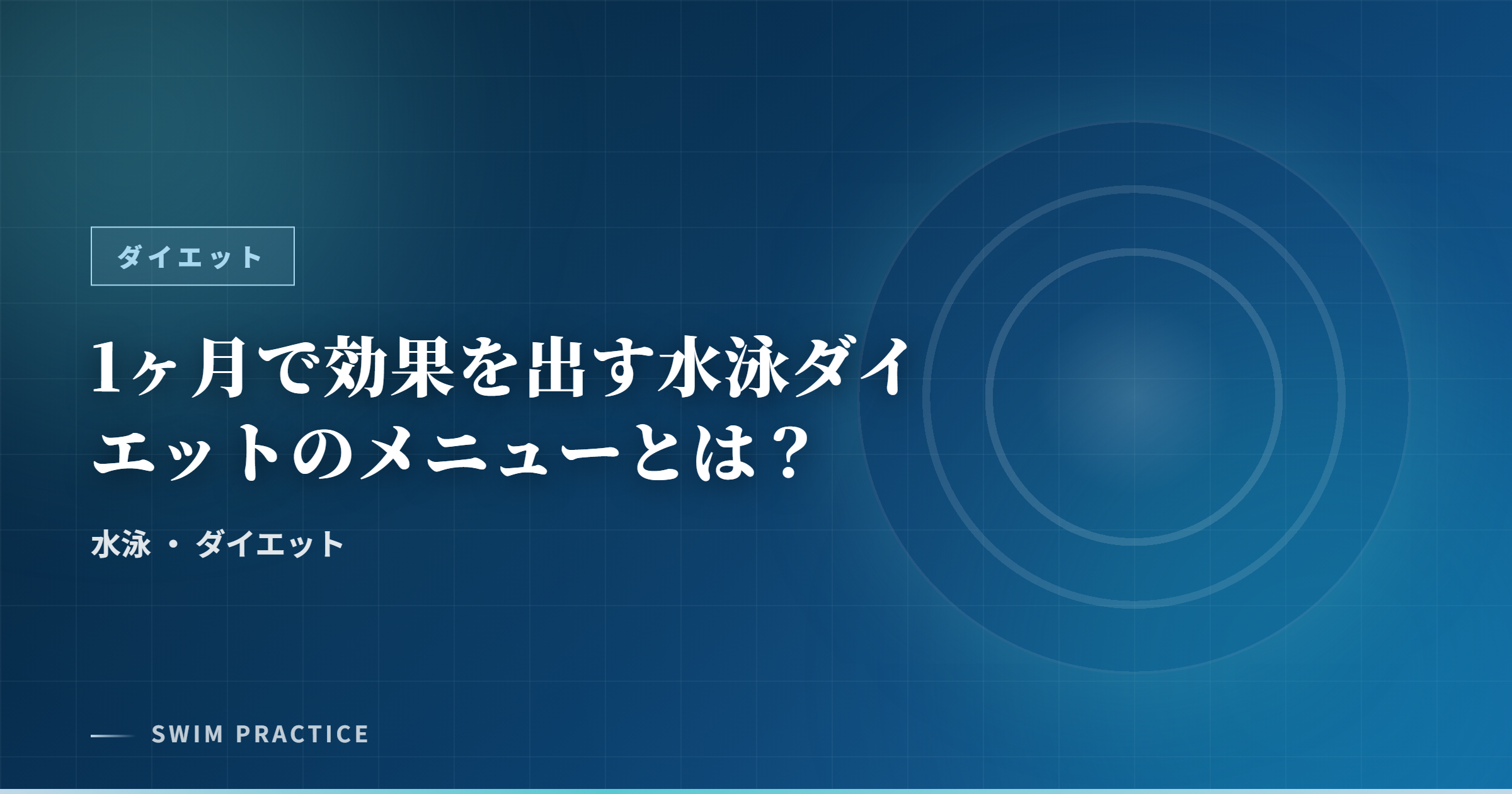 ダイエット

1ヶ月で効果を出す水泳ダイエットのメニューとは？

水泳 ・ ダイエット

SWIM PRACTICE